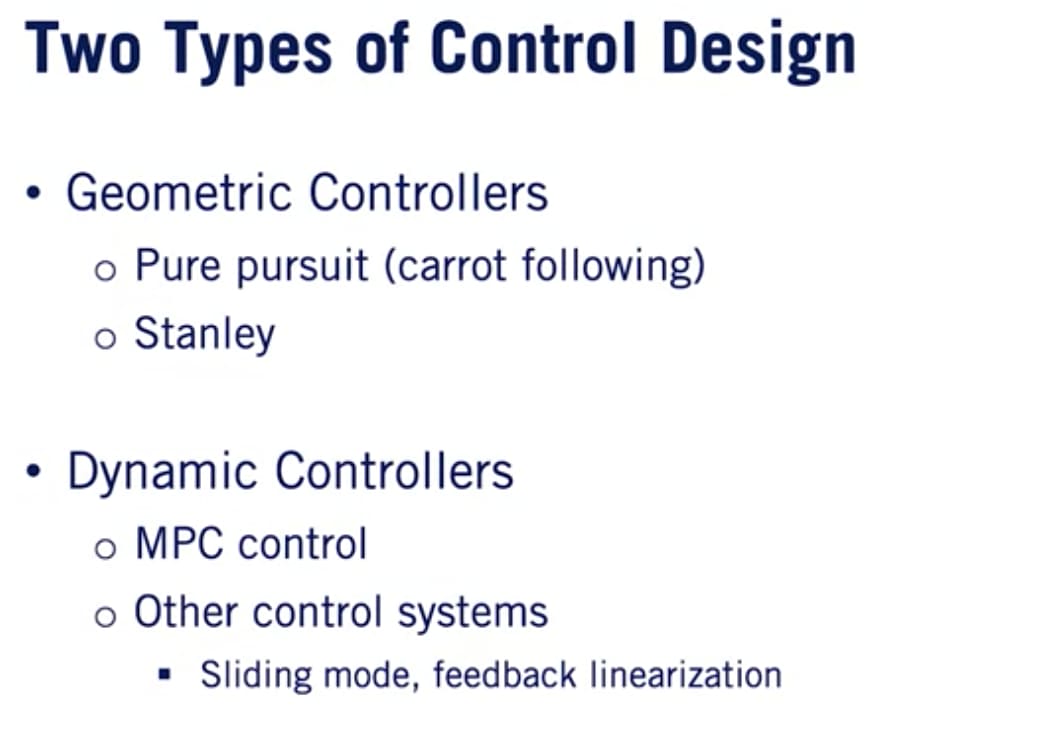 Two Types of Control Design

• Geometric Controllers
  o Pure pursuit (carrot following)
  o Stanley

• Dynamic Controllers
  o MPC control
  o Other control systems
    ▪ Sliding mode, feedback linearization